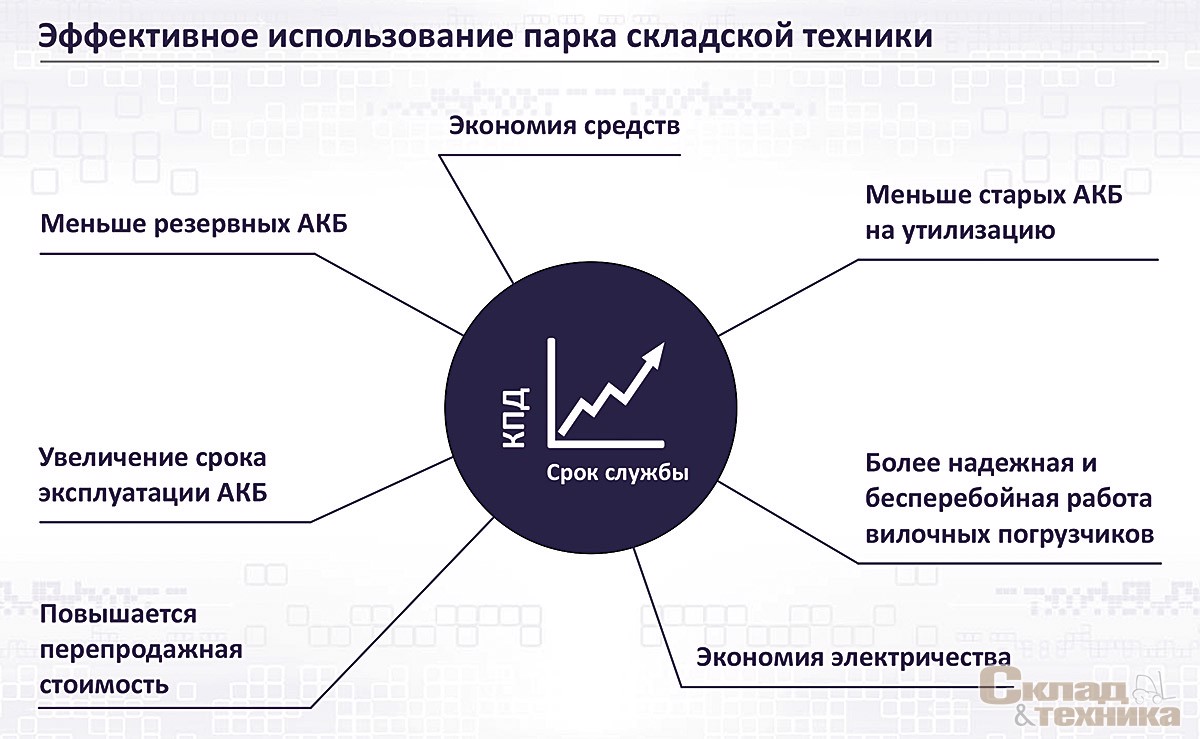 Эффективное использование парка складской техники

Экономия средств

Меньше резервных АКБ

Меньше старых АКБ на утилизацию

КПД

Срок службы

Увеличение срока эксплуатации АКБ

Более надежная и бесперебойная работа вилочных погрузчиков

Повышается перепродажная стоимость

Экономия электричества

Склад & техника